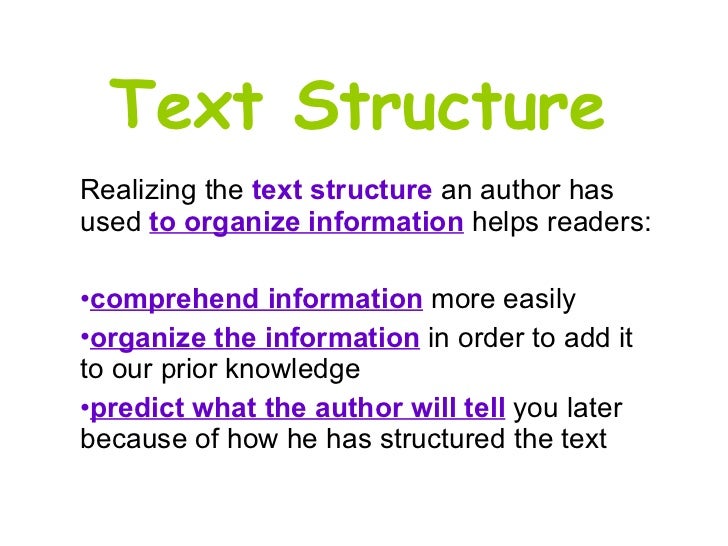 Text Structure

Realizing the text structure an author has used to organize information helps readers:

•comprehend information more easily
•organize the information in order to add it to our prior knowledge
•predict what the author will tell you later because of how he has structured the text